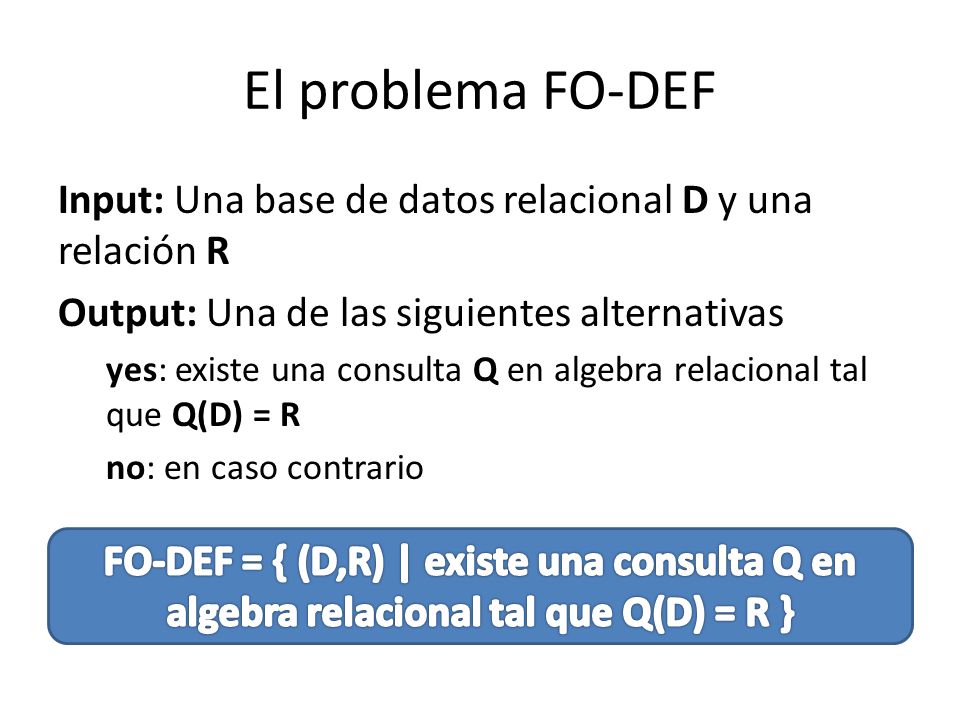 El problema FO-DEF

Input: Una base de datos relacional D y una relación R

Output: Una de las siguientes alternativas

yes: existe una consulta Q en algebra relacional tal que Q(D) = R

no: en caso contrario

FO-DEF = { (D,R) | existe una consulta Q en algebra relacional tal que Q(D) = R }